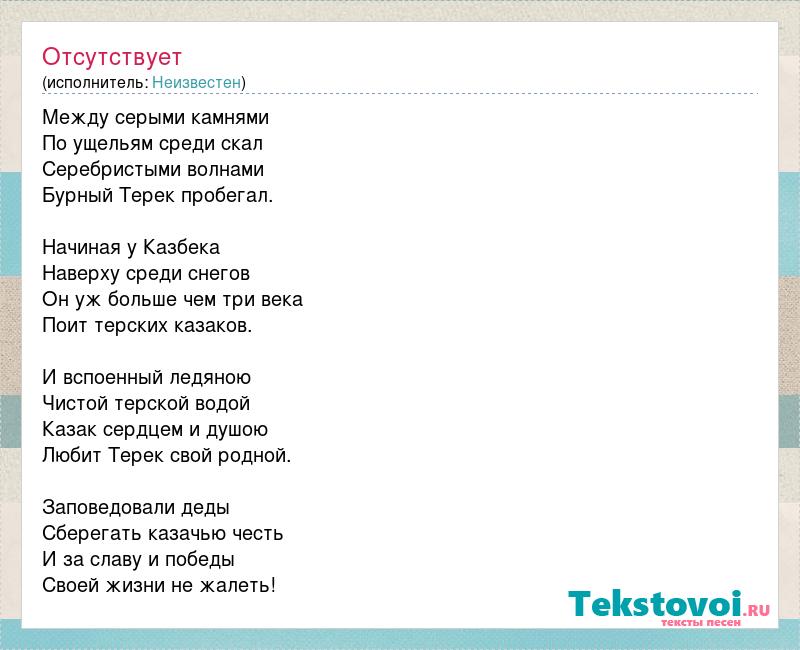 Отсутствует
(исполнитель: Неизвестен)

Между серыми камнями
По ущельям среди скал
Серебристыми волнами
Бурный Терек пробегал.

Начиная у Казбека
Наверху среди снегов
Он уж больше чем три века
Поит терских казаков.

И вспоенный ледяною
Чистой терской водой
Казак сердцем и душою
Любит Терек свой родной.

Заповедовали деды
Сберегать казачью честь
И за славу и победы
Своей жизни не жалеть!

Tekstovoi.RU
тексты песен